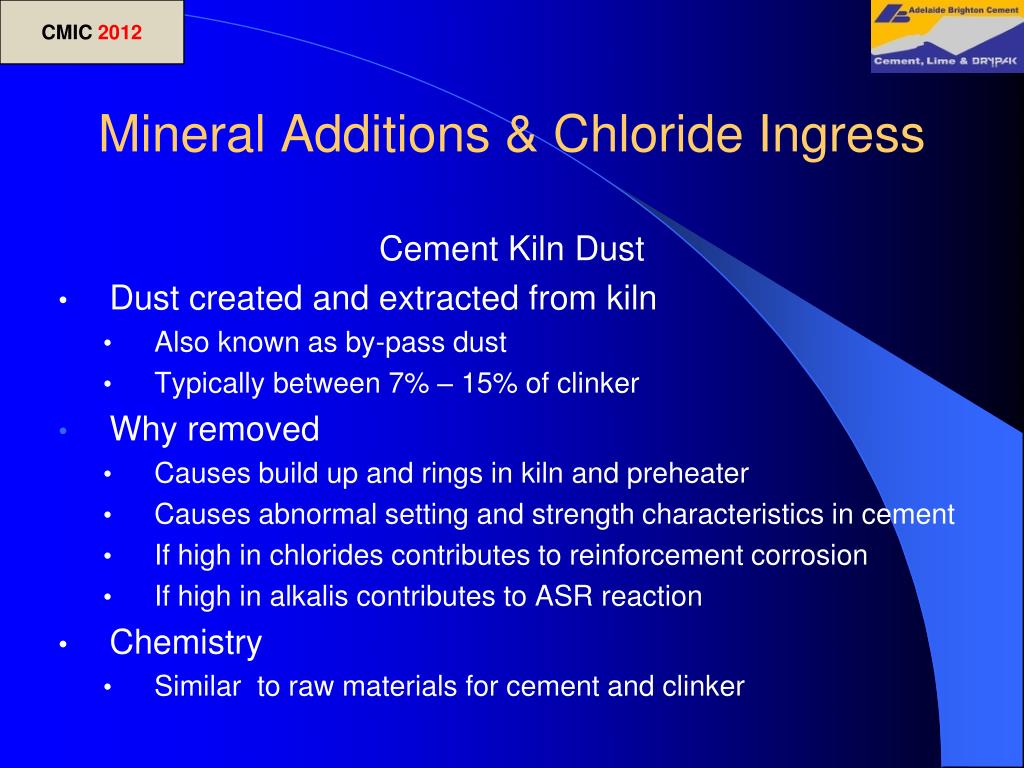 CMIC 2012

Adelaide Brighton Cement

Cement, Lime & DRYPAK

Mineral Additions & Chloride Ingress

Cement Kiln Dust

• Dust created and extracted from kiln
  • Also known as by-pass dust
  • Typically between 7% – 15% of clinker
• Why removed
  • Causes build up and rings in kiln and preheater
  • Causes abnormal setting and strength characteristics in cement
  • If high in chlorides contributes to reinforcement corrosion
  • If high in alkalis contributes to ASR reaction
• Chemistry
  • Similar to raw materials for cement and clinker